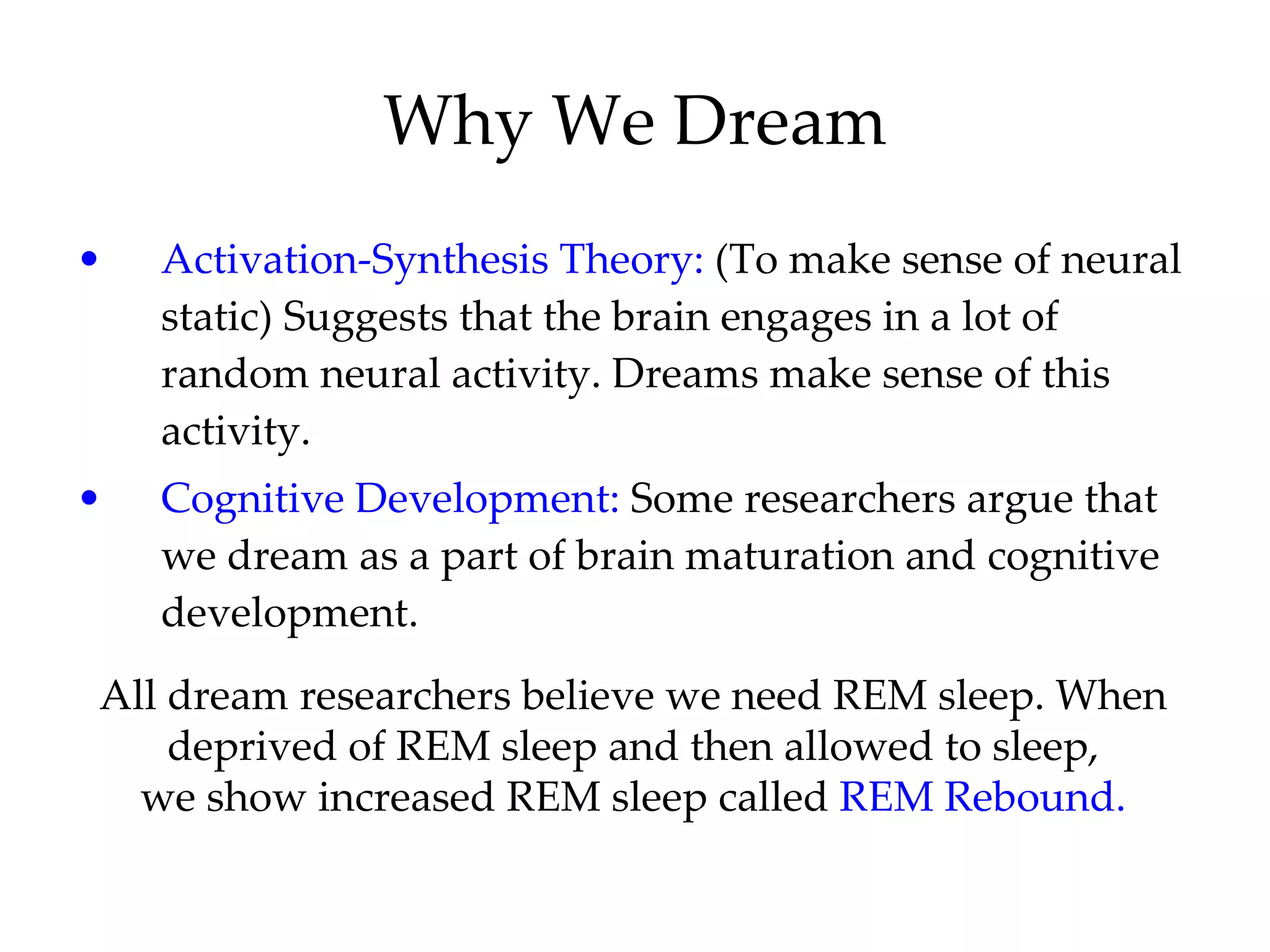 Why We Dream

• Activation-Synthesis Theory: (To make sense of neural static) Suggests that the brain engages in a lot of random neural activity. Dreams make sense of this activity.

• Cognitive Development: Some researchers argue that we dream as a part of brain maturation and cognitive development.

All dream researchers believe we need REM sleep. When deprived of REM sleep and then allowed to sleep, we show increased REM sleep called REM Rebound.